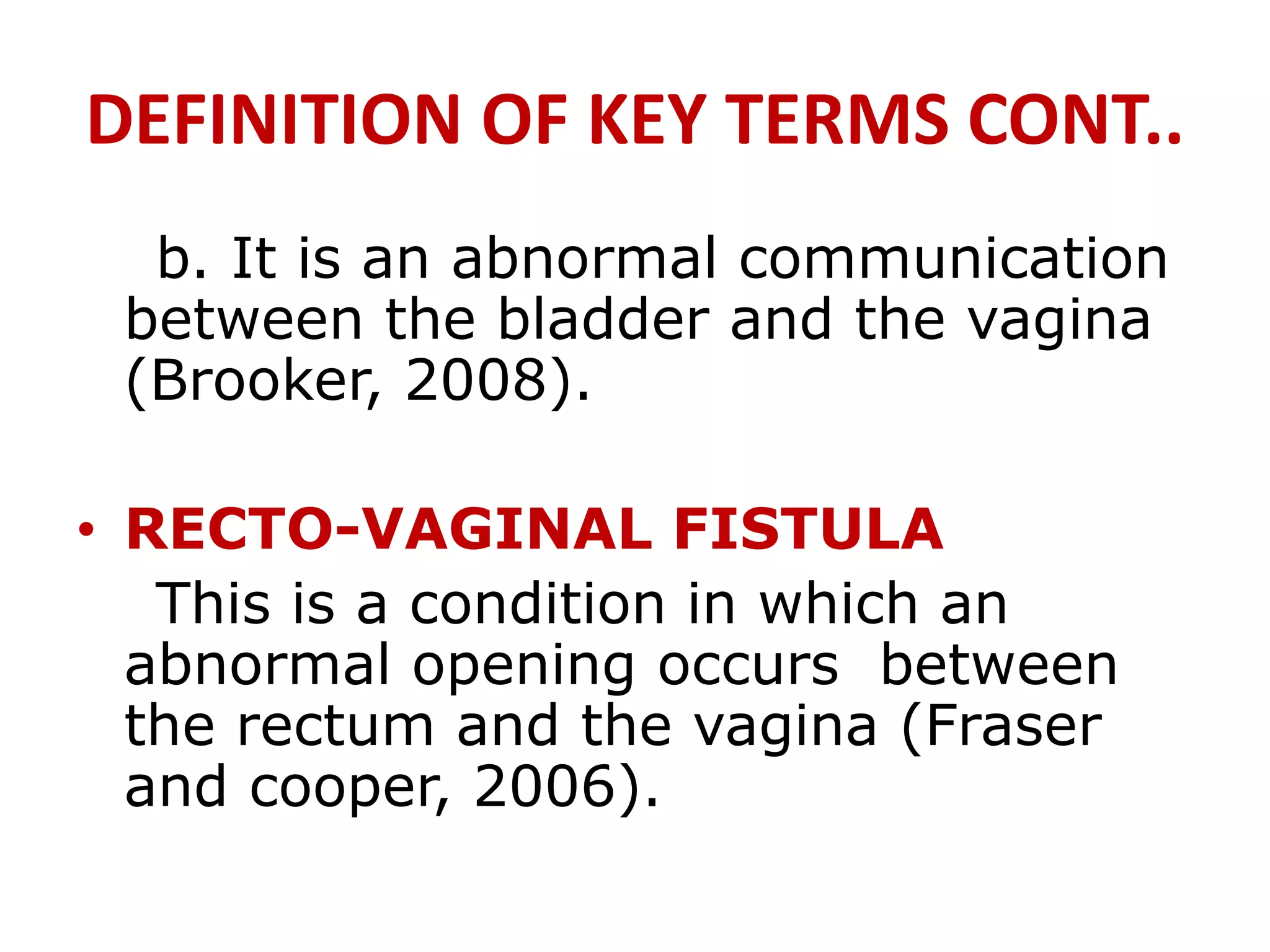 DEFINITION OF KEY TERMS CONT..

b. It is an abnormal communication between the bladder and the vagina (Brooker, 2008).

• RECTO-VAGINAL FISTULA

This is a condition in which an abnormal opening occurs between the rectum and the vagina (Fraser and cooper, 2006).